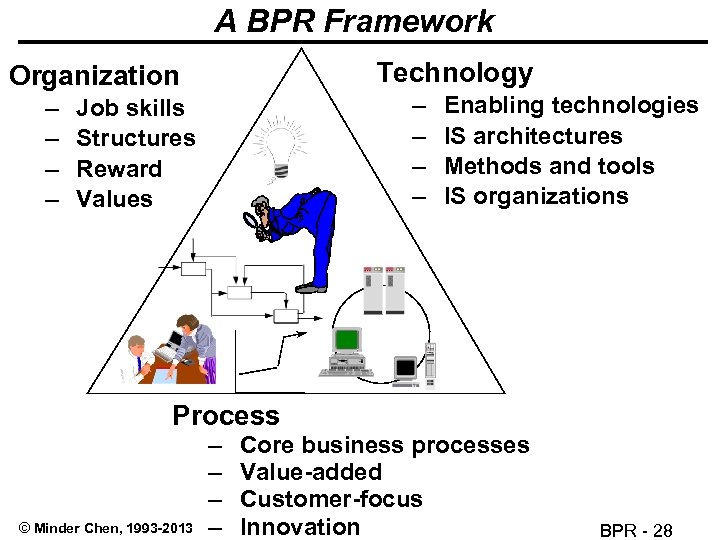 A BPR Framework

Organization
– Job skills
– Structures
– Reward
– Values

Technology
– Enabling technologies
– IS architectures
– Methods and tools
– IS organizations

Process
– Core business processes
– Value-added
– Customer-focus
– Innovation

© Minder Chen, 1993-2013

BPR - 28